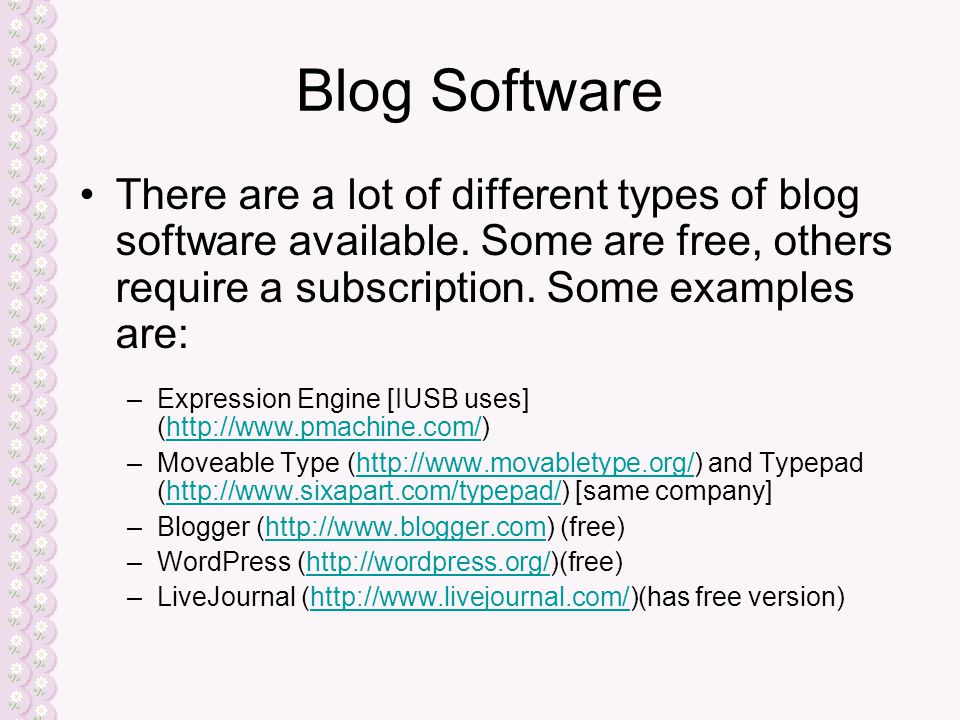 Blog Software

• There are a lot of different types of blog software available. Some are free, others require a subscription. Some examples are:

– Expression Engine [IUSB uses] (http://www.pmachine.com/)
– Moveable Type (http://www.movabletype.org/) and Typepad (http://www.sixapart.com/typepad/) [same company]
– Blogger (http://www.blogger.com) (free)
– WordPress (http://wordpress.org/)(free)
– LiveJournal (http://www.livejournal.com/)(has free version)